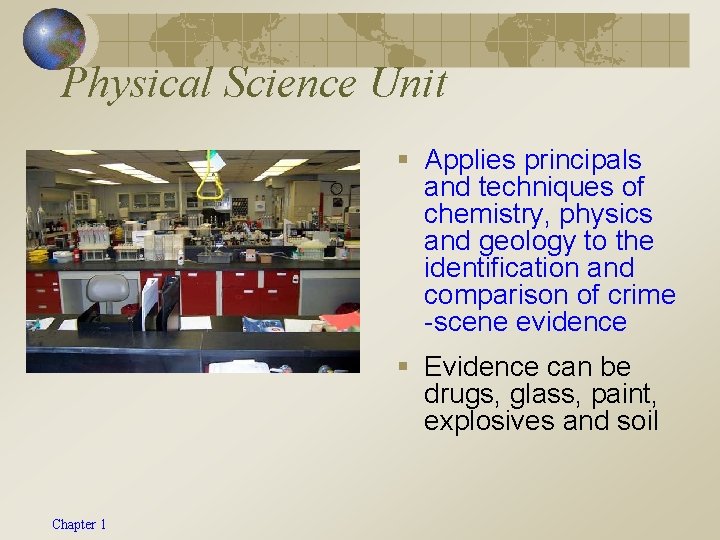 Physical Science Unit

▪ Applies principals and techniques of chemistry, physics and geology to the identification and comparison of crime -scene evidence

▪ Evidence can be drugs, glass, paint, explosives and soil

Chapter 1